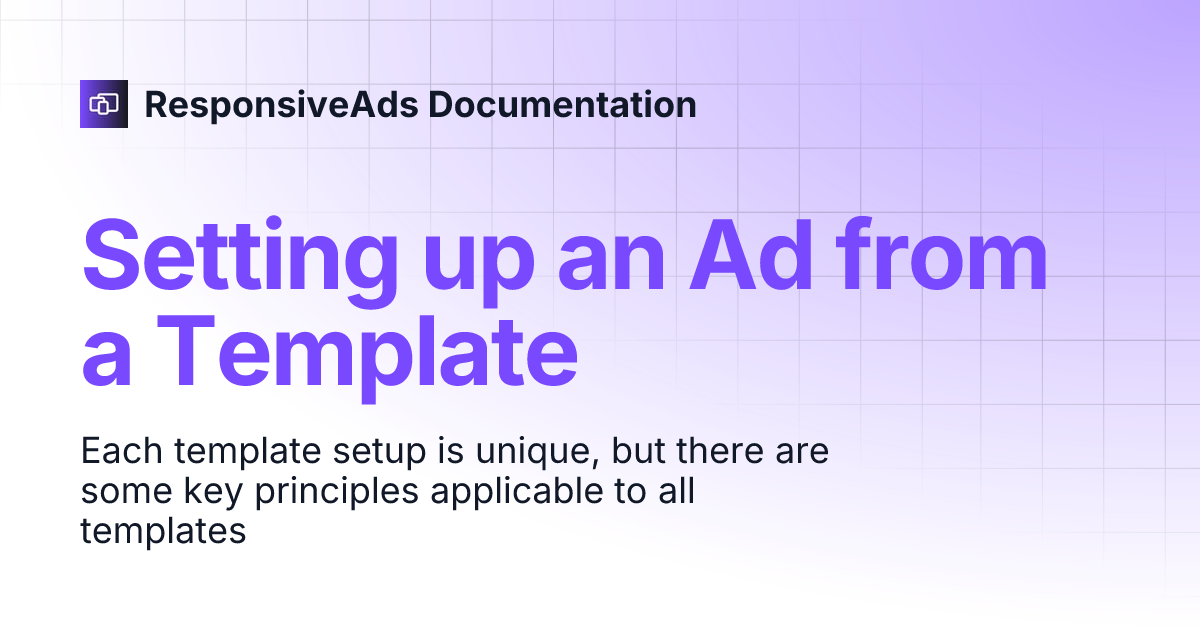 ResponsiveAds Documentation

Setting up an Ad from a Template

Each template setup is unique, but there are some key principles applicable to all templates